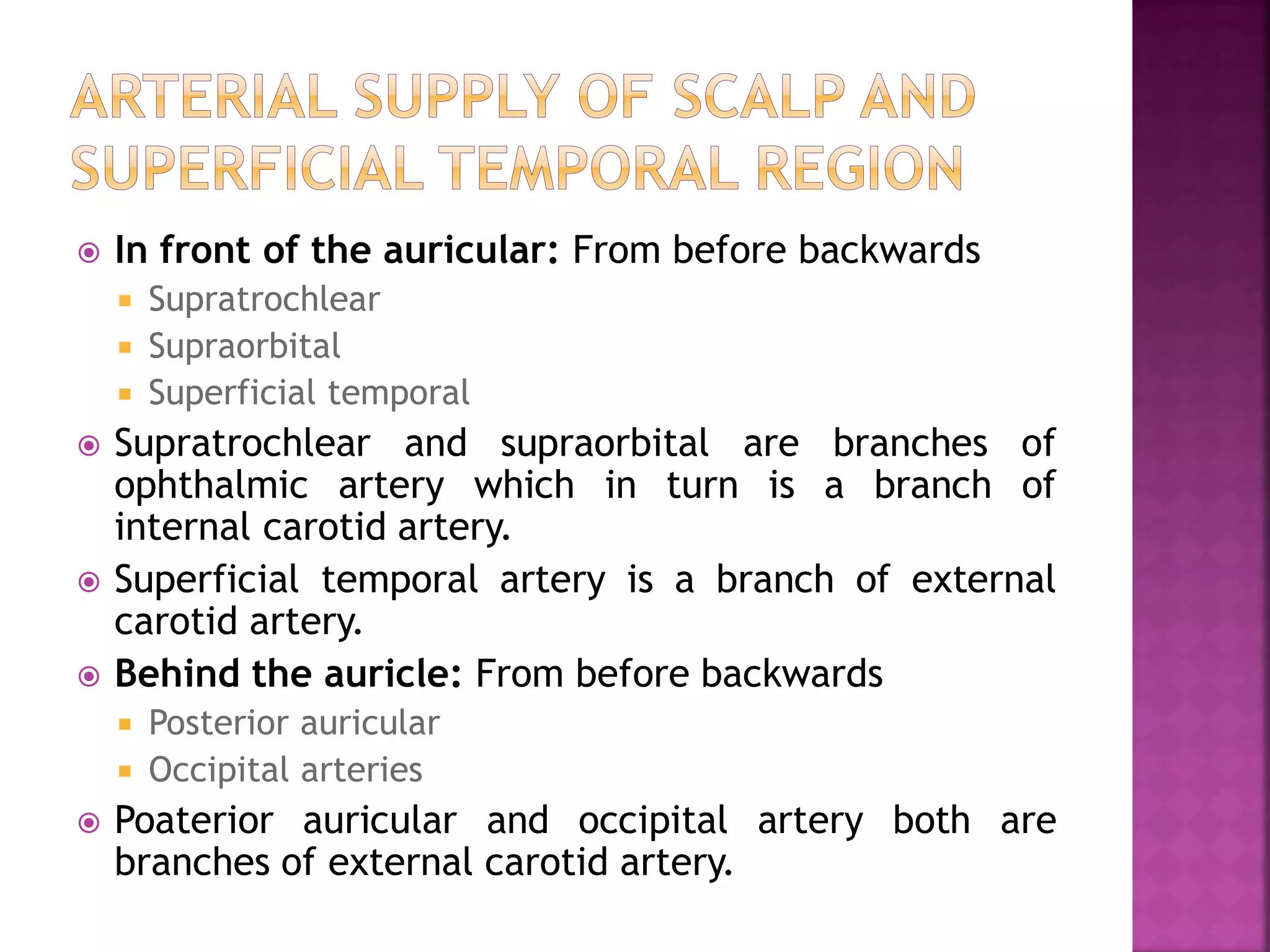 ARTERIAL SUPPLY OF SCALP AND SUPERFICIAL TEMPORAL REGION

In front of the auricular: From before backwards

Supratrochlear

Supraorbital

Superficial temporal

Supratrochlear and supraorbital are branches of ophthalmic artery which in turn is a branch of internal carotid artery.

Superficial temporal artery is a branch of external carotid artery.

Behind the auricle: From before backwards

Posterior auricular

Occipital arteries

Poaterior auricular and occipital artery both are branches of external carotid artery.